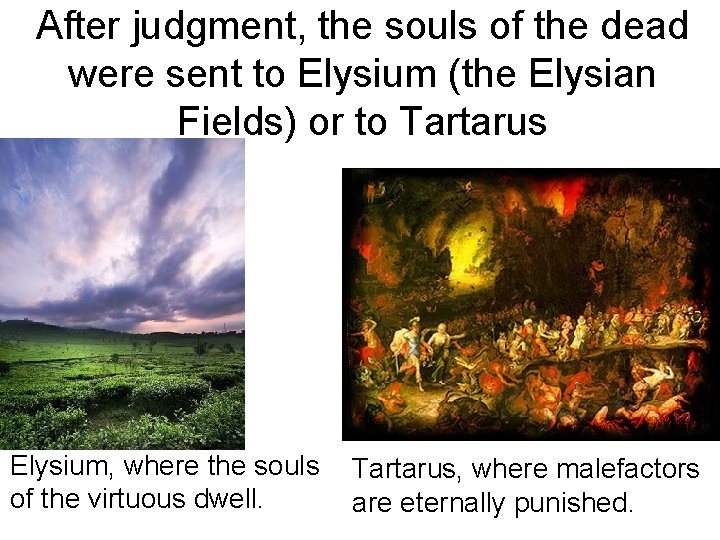 After judgment, the souls of the dead were sent to Elysium (the Elysian Fields) or to Tartarus

Elysium, where the souls of the virtuous dwell.

Tartarus, where malefactors are eternally punished.